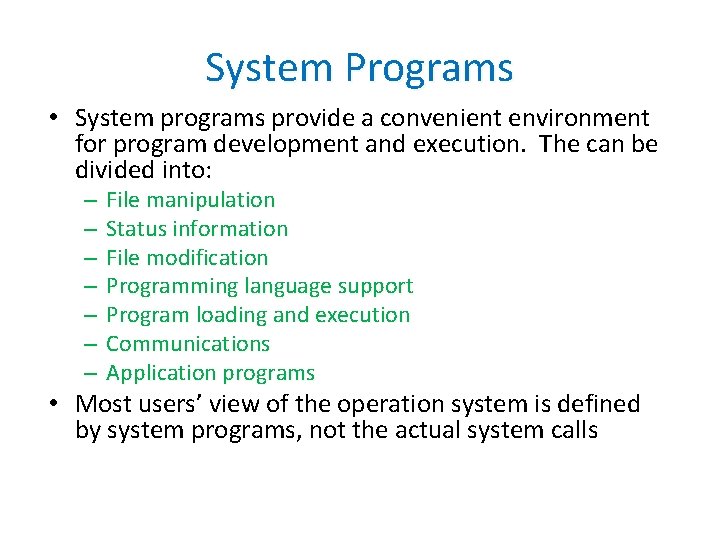 System Programs

• System programs provide a convenient environment for program development and execution. The can be divided into:
– File manipulation
– Status information
– File modification
– Programming language support
– Program loading and execution
– Communications
– Application programs

• Most users' view of the operation system is defined by system programs, not the actual system calls